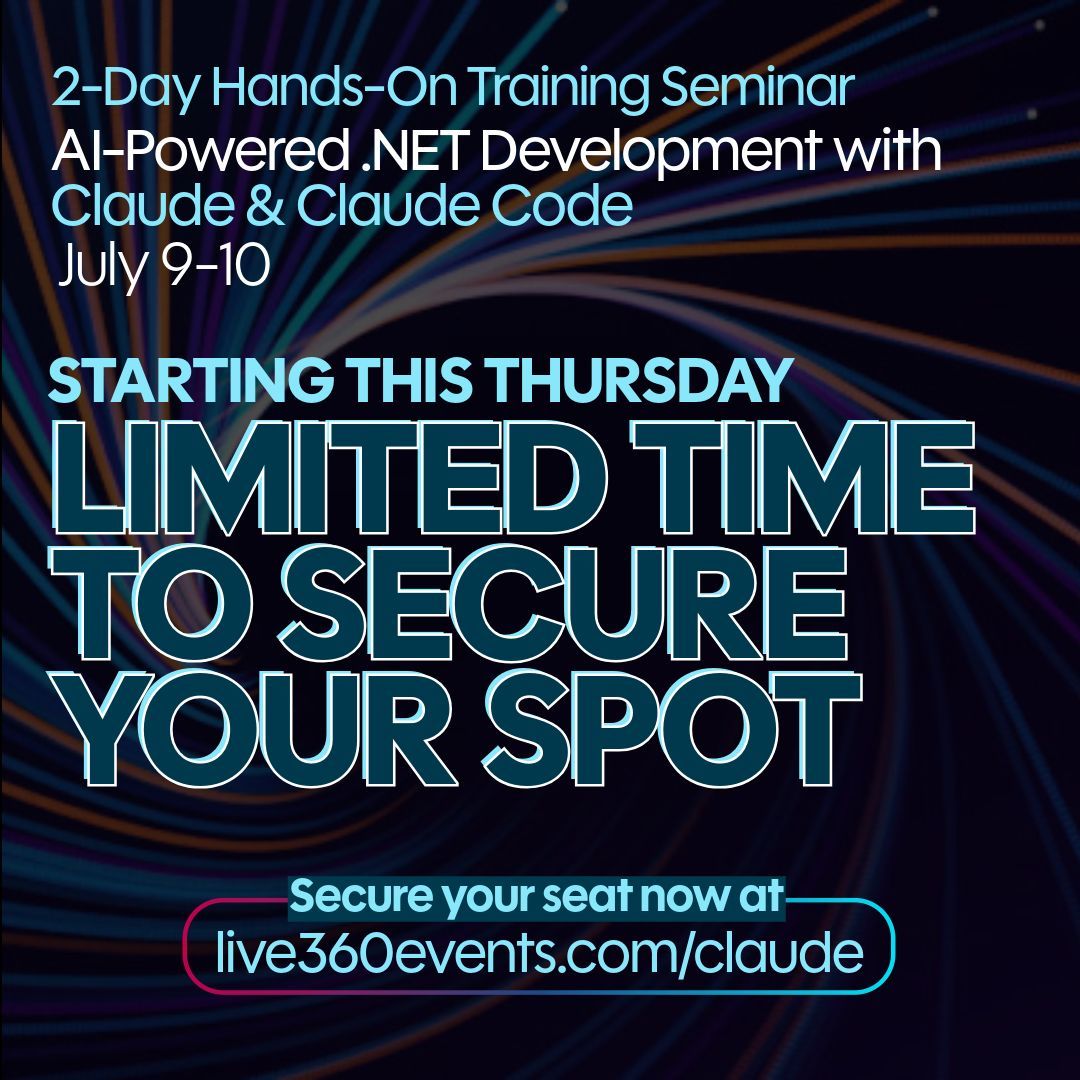 2-Day Hands-On Training Seminar
AI-Powered .NET Development with
Claude & Claude Code
July 9-10

STARTING THIS THURSDAY
LIMITED TIME
TO SECURE
YOUR SPOT

Secure your seat now at
live360events.com/claude